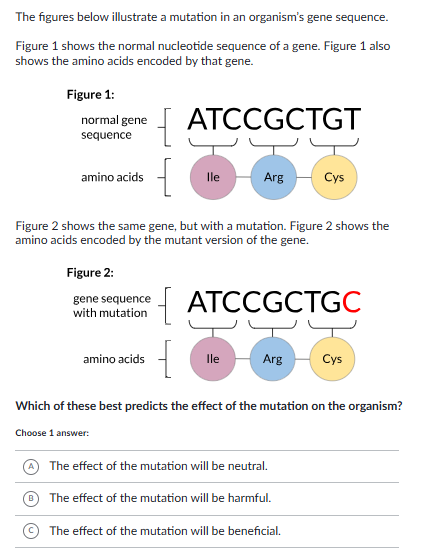 The figures below illustrate a mutation in an organism's gene sequence.

Figure 1 shows the normal nucleotide sequence of a gene. Figure 1 also shows the amino acids encoded by that gene.

Figure 1:

normal gene sequence

ATCCGCTGT

amino acids

Ile

Arg

Cys

Figure 2 shows the same gene, but with a mutation. Figure 2 shows the amino acids encoded by the mutant version of the gene.

Figure 2:

gene sequence with mutation

ATCCGCTGC

amino acids

Ile

Arg

Cys

Which of these best predicts the effect of the mutation on the organism?

Choose 1 answer:

A The effect of the mutation will be neutral.

B The effect of the mutation will be harmful.

C The effect of the mutation will be beneficial.